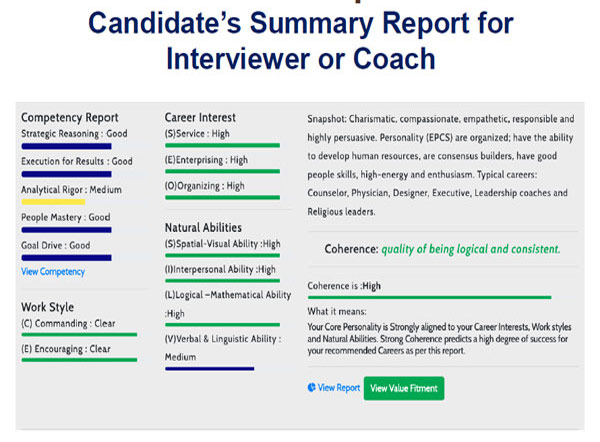 Candidate's Summary Report for Interviewer or Coach

Competency Report
Strategic Reasoning : Good
Execution for Results : Good
Analytical Rigor : Medium
People Mastery : Good
Goal Drive : Good
View Competency

Work Style
(C) Commanding : Clear
(E) Encouraging : Clear

Career Interest
(S)Service : High
(E)Enterprising : High
(O)Organizing : High

Natural Abilities
(S)Spatial-Visual Ability :High
(I)Interpersonal Ability :High
(L)Logical –Mathematical Ability :High
(V)Verbal & Linguistic Ability : Medium

Snapshot: Charismatic, compassionate, empathetic, responsible and highly persuasive. Personality (EPCS) are organized; have the ability to develop human resources, are consensus builders, have good people skills, high-energy and enthusiasm. Typical careers: Counselor, Physician, Designer, Executive, Leadership coaches and Religious leaders.

Coherence: quality of being logical and consistent.

Coherence is :High

What it means:
Your Core Personality is Strongly aligned to your Career Interests, Work styles and Natural Abilities. Strong Coherence predicts a high degree of success for your recommended Careers as per this report.

View Report
View Value Fitment